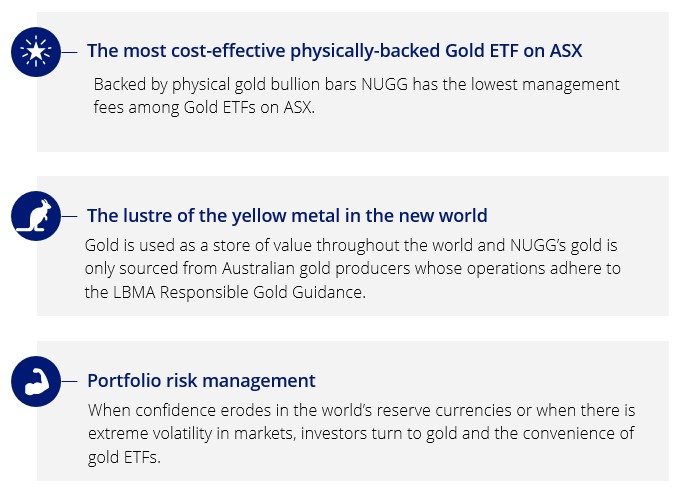 The most cost-effective physically-backed Gold ETF on ASX

Backed by physical gold bullion bars NUGG has the lowest management fees among Gold ETFs on ASX.

The lustre of the yellow metal in the new world

Gold is used as a store of value throughout the world and NUGG's gold is only sourced from Australian gold producers whose operations adhere to the LBMA Responsible Gold Guidance.

Portfolio risk management

When confidence erodes in the world's reserve currencies or when there is extreme volatility in markets, investors turn to gold and the convenience of gold ETFs.